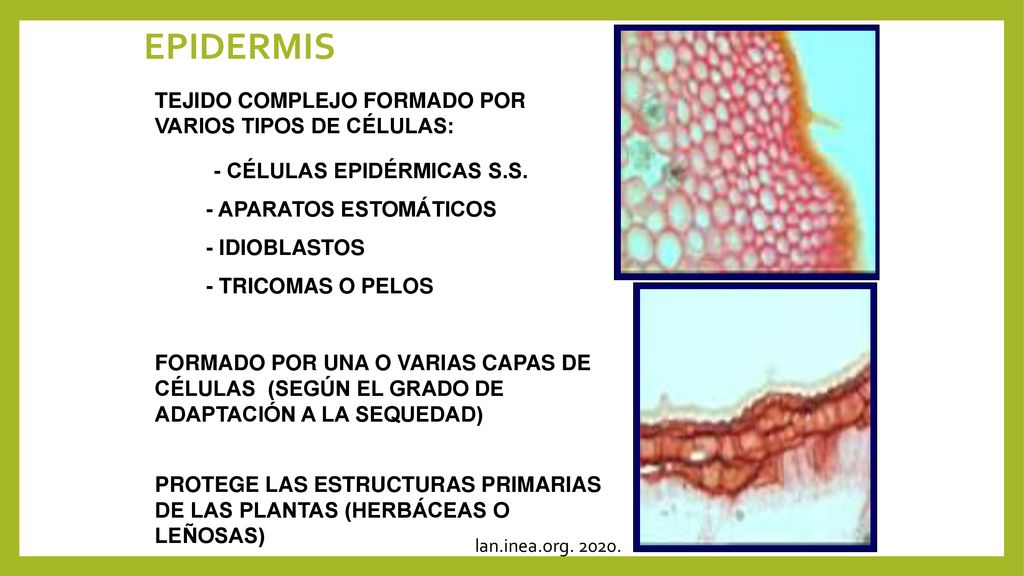 EPIDERMIS

TEJIDO COMPLEJO FORMADO POR VARIOS TIPOS DE CÉLULAS:

- CÉLULAS EPIDÉRMICAS S.S.

- APARATOS ESTOMÁTICOS

- IDIOBLASTOS

- TRICOMAS O PELOS

FORMADO POR UNA O VARIAS CAPAS DE CÉLULAS (SEGÚN EL GRADO DE ADAPTACIÓN A LA SEQUEDAD)

PROTEGE LAS ESTRUCTURAS PRIMARIAS DE LAS PLANTAS (HERBÁCEAS O LEÑOSAS)

lan.inea.org. 2020.